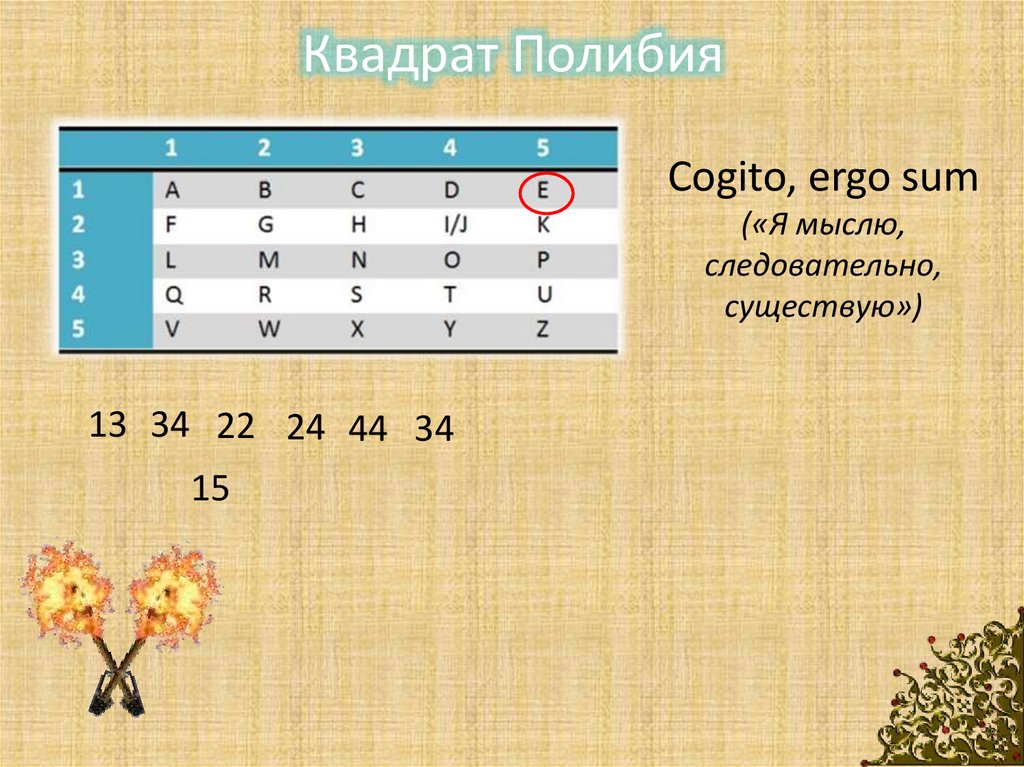 Квадрат Полибия

|  | 1 | 2 | 3 | 4 | 5 |
|---|---|---|---|---|---|
| 1 | A | B | C | D | E |
| 2 | F | G | H | I/J | K |
| 3 | L | M | N | O | P |
| 4 | Q | R | S | T | U |
| 5 | V | W | X | Y | Z |

Cogito, ergo sum
(«Я мыслю, следовательно, существую»)

13 34 22 24 44 34
15